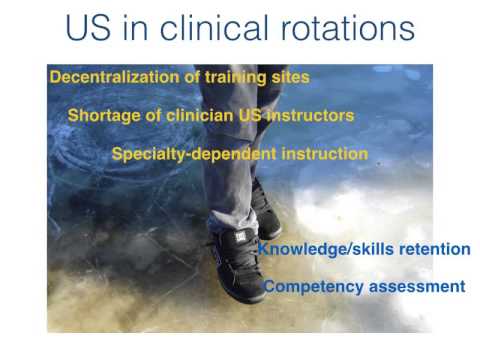 US in clinical rotations

Decentralization of training sites

Shortage of clinician US instructors

Specialty-dependent instruction

Knowledge/skills retention

Competency assessment